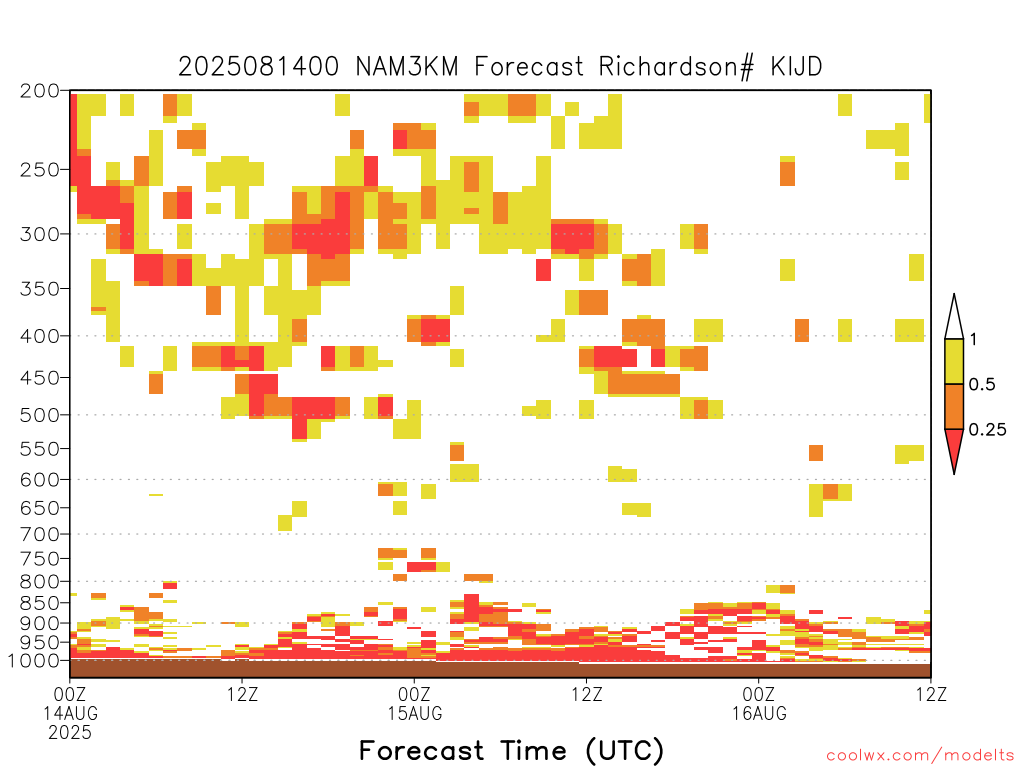 2025081400 NAM3KM Forecast Richardson# KIJD

200
250
300
350
400
450
500
550
600
650
700
750
800
850
900
950
1000

1
0.5
0.25

00Z 14AUG 2025
12Z
00Z 15AUG
12Z
00Z 16AUG
12Z

Forecast Time (UTC)

coolwx.com/modelts